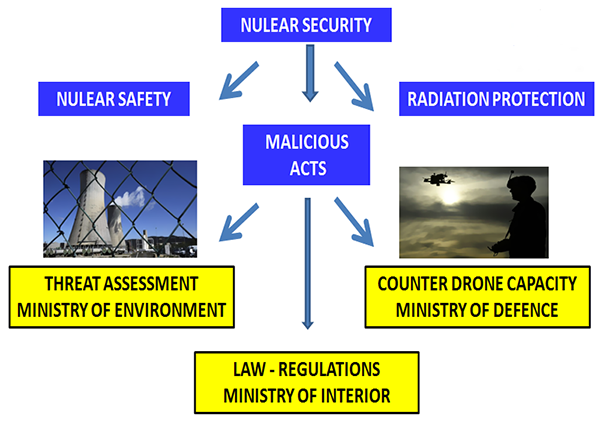 NULEAR SECURITY

NULEAR SAFETY

RADIATION PROTECTION

MALICIOUS ACTS

THREAT ASSESSMENT
MINISTRY OF ENVIRONMENT

COUNTER DRONE CAPACITY
MINISTRY OF DEFENCE

LAW - REGULATIONS
MINISTRY OF INTERIOR